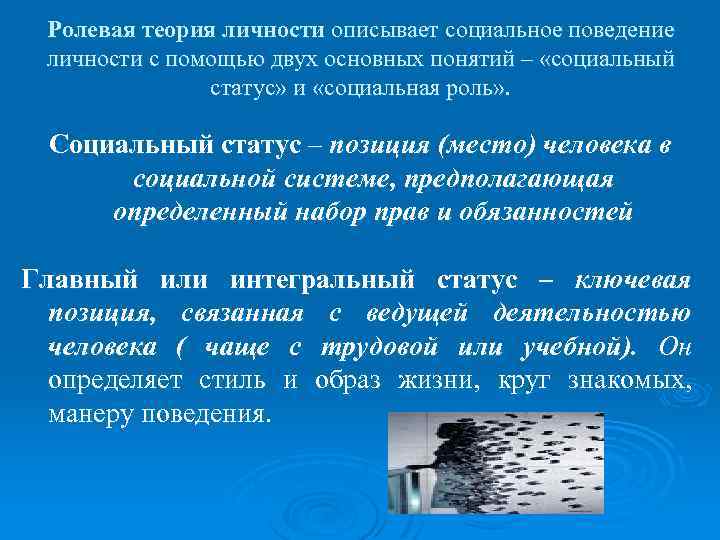 Ролевая теория личности описывает социальное поведение личности с помощью двух основных понятий – «социальный статус» и «социальная роль».

Социальный статус – позиция (место) человека в социальной системе, предполагающая определенный набор прав и обязанностей

Главный или интегральный статус – ключевая позиция, связанная с ведущей деятельностью человека ( чаще с трудовой или учебной). Он определяет стиль и образ жизни, круг знакомых, манеру поведения.